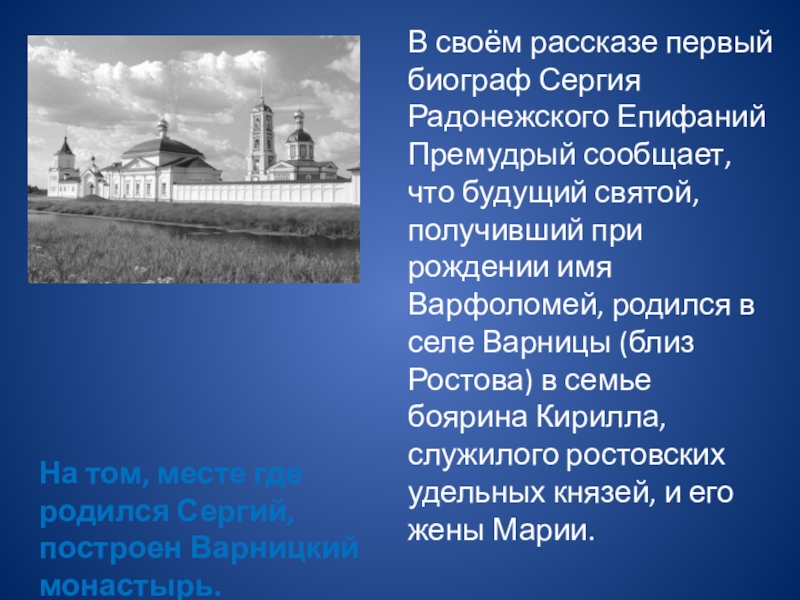 В своём рассказе первый биограф Сергия Радонежского Епифаний Премудрый сообщает, что будущий святой, получивший при рождении имя Варфоломей, родился в селе Варницы (близ Ростова) в семье боярина Кирилла, служилого ростовских удельных князей, и его жены Марии.

На том, месте где родился Сергий, построен Варницкий монастырь.